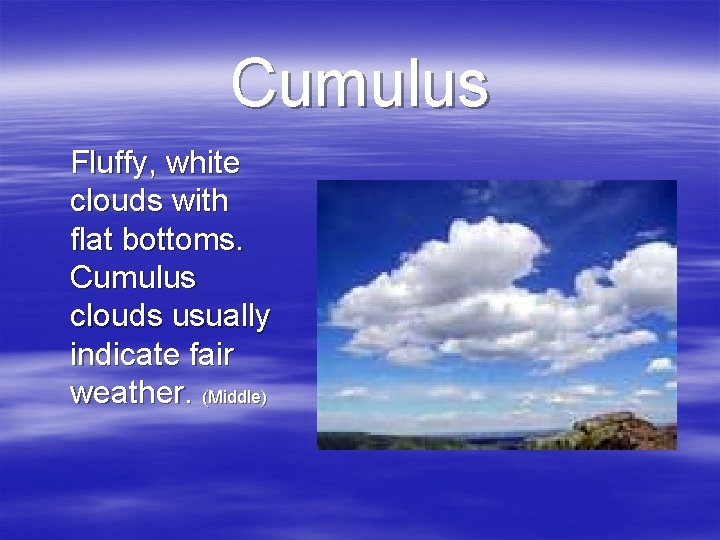 Cumulus

Fluffy, white clouds with flat bottoms. Cumulus clouds usually indicate fair weather. (Middle)